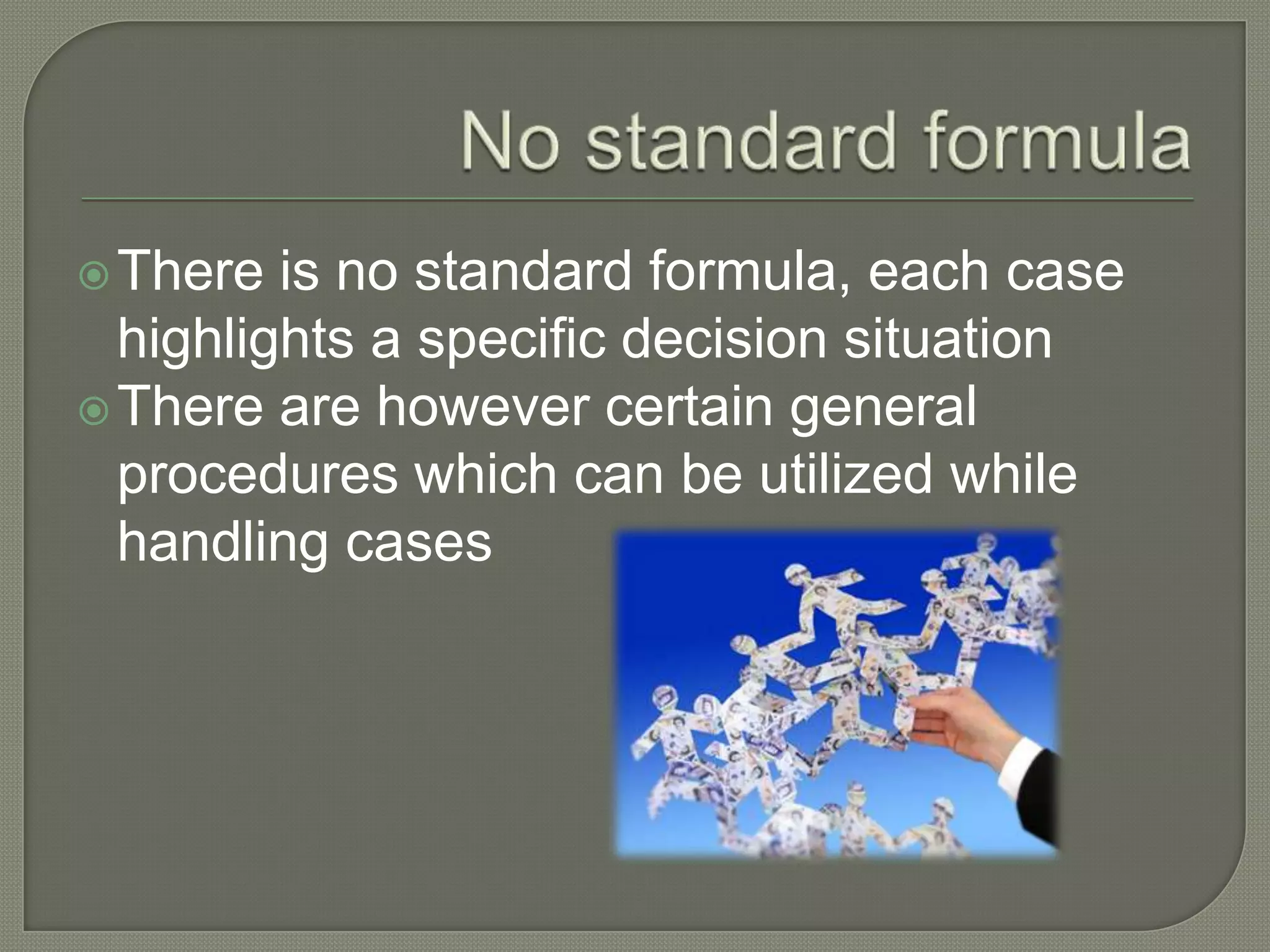 No standard formula

There is no standard formula, each case highlights a specific decision situation

There are however certain general procedures which can be utilized while handling cases